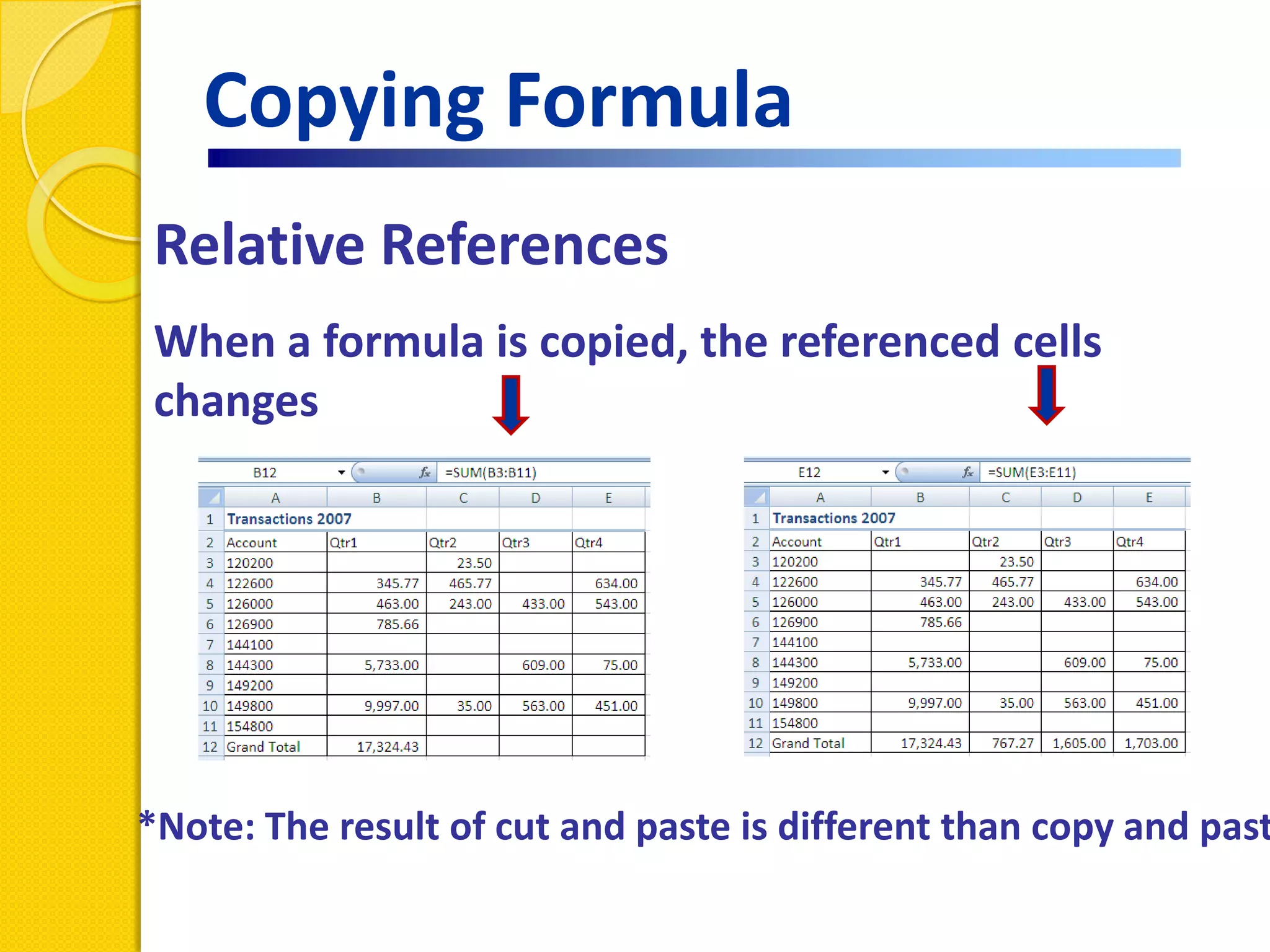 Copying Formula

Relative References

When a formula is copied, the referenced cells changes

B12 $f_x$ =SUM(B3:B11)

| | A | B | C | D | E |
|---|---|---|---|---|---|
| 1 | Transactions 2007 | | | | |
| 2 | Account | Qtr1 | Qtr2 | Qtr3 | Qtr4 |
| 3 | 120200 | | 23.50 | | |
| 4 | 122600 | 345.77 | 465.77 | | 634.00 |
| 5 | 126000 | 463.00 | 243.00 | 433.00 | 543.00 |
| 6 | 126900 | 785.66 | | | |
| 7 | 144100 | | | | |
| 8 | 144300 | 5,733.00 | | 609.00 | 75.00 |
| 9 | 149200 | | | | |
| 10 | 149800 | 9,997.00 | 35.00 | 563.00 | 451.00 |
| 11 | 154800 | | | | |
| 12 | Grand Total | 17,324.43 | | | |

E12 $f_x$ =SUM(E3:E11)

| | A | B | C | D | E |
|---|---|---|---|---|---|
| 1 | Transactions 2007 | | | | |
| 2 | Account | Qtr1 | Qtr2 | Qtr3 | Qtr4 |
| 3 | 120200 | | 23.50 | | |
| 4 | 122600 | 345.77 | 465.77 | | 634.00 |
| 5 | 126000 | 463.00 | 243.00 | 433.00 | 543.00 |
| 6 | 126900 | 785.66 | | | |
| 7 | 144100 | | | | |
| 8 | 144300 | 5,733.00 | | 609.00 | 75.00 |
| 9 | 149200 | | | | |
| 10 | 149800 | 9,997.00 | 35.00 | 563.00 | 451.00 |
| 11 | 154800 | | | | |
| 12 | Grand Total | 17,324.43 | 767.27 | 1,605.00 | 1,703.00 |

*Note: The result of cut and paste is different than copy and past